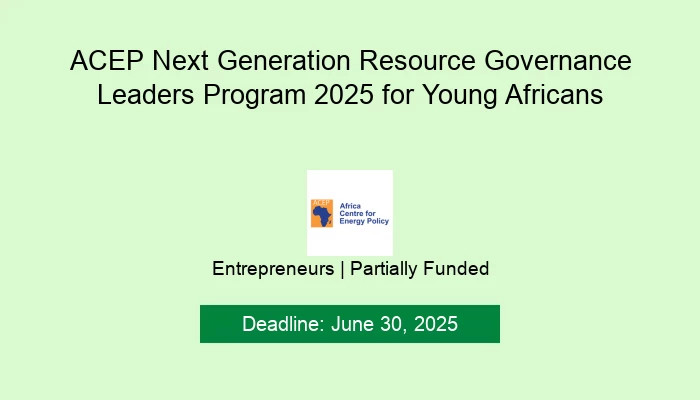 ACEP Next Generation Resource Governance Leaders Program 2025 for Young Africans

ACEP
Africa Centre for Energy Policy

Entrepreneurs | Partially Funded

Deadline: June 30, 2025